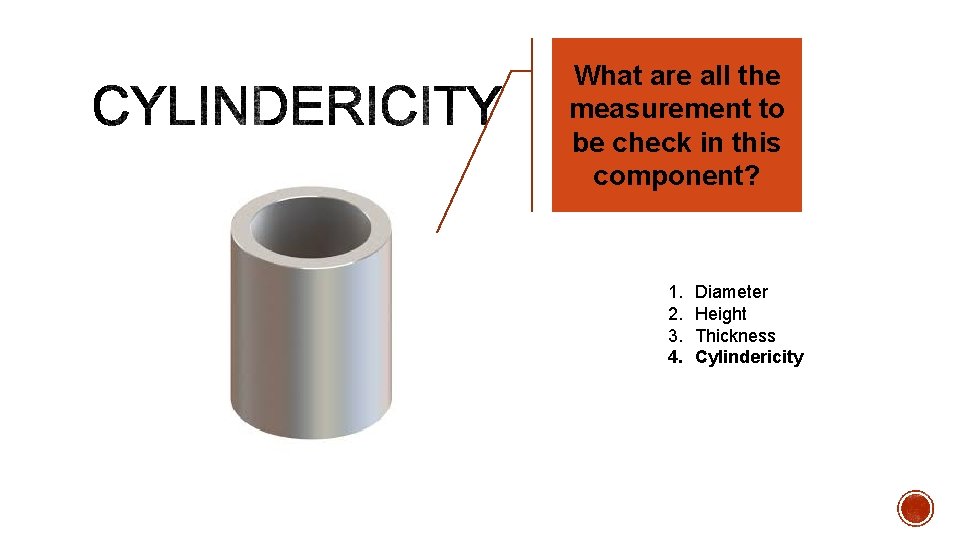 CYLINDERICITY

What are all the measurement to be check in this component?

1. Diameter
2. Height
3. Thickness
4. Cylindericity